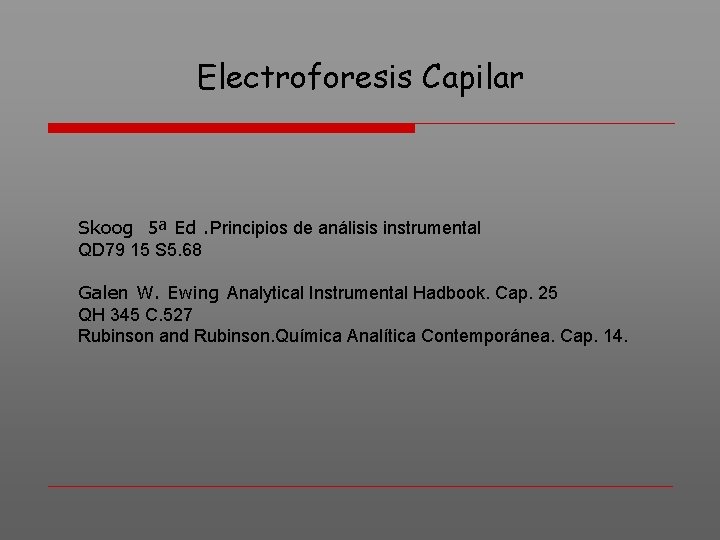 Electroforesis Capilar

Skoog 5ª Ed .Principios de análisis instrumental
QD79 15 S5.68

Galen W. Ewing Analytical Instrumental Hadbook. Cap. 25
QH 345 C.527
Rubinson and Rubinson.Química Analítica Contemporánea. Cap. 14.